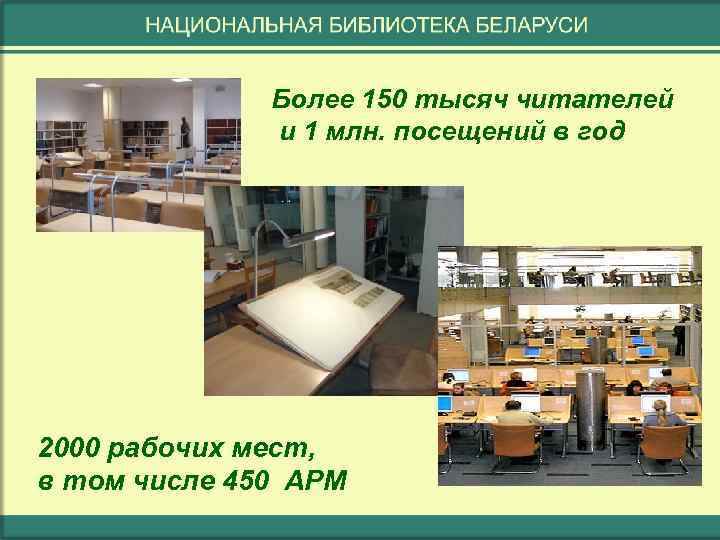 НАЦИОНАЛЬНАЯ БИБЛИОТЕКА БЕЛАРУСИ

Более 150 тысяч читателей и 1 млн. посещений в год

2000 рабочих мест, в том числе 450 АРМ